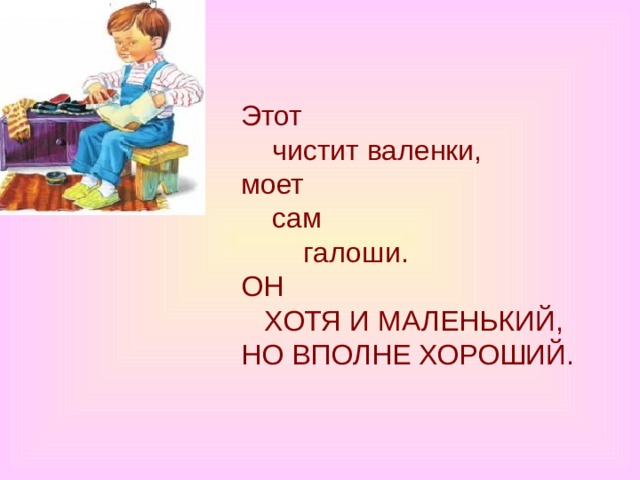 Этот
чистит валенки,
моет
сам
галоши.
ОН
ХОТЯ И МАЛЕНЬКИЙ,
НО ВПОЛНЕ ХОРОШИЙ.